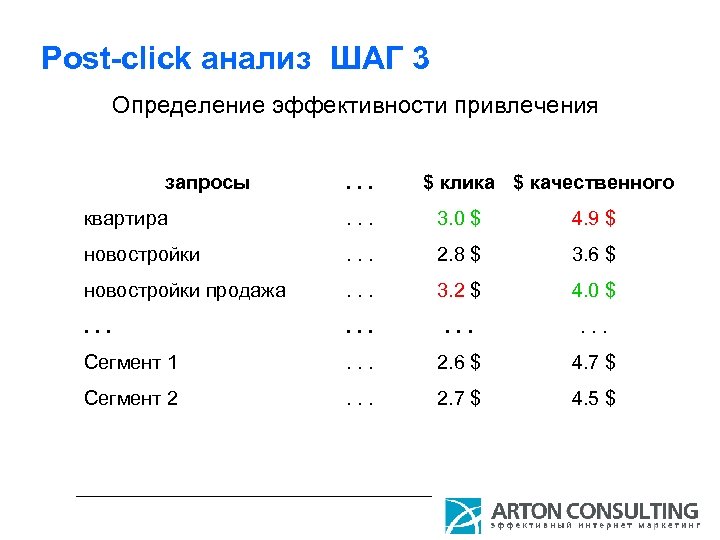 Post-click анализ  ШАГ 3

Определение эффективности привлечения

| запросы | . . . | $ клика | $ качественного |
|---|---|---|---|
| квартира | . . . | 3.0 $ | 4.9 $ |
| новостройки | . . . | 2.8 $ | 3.6 $ |
| новостройки продажа | . . . | 3.2 $ | 4.0 $ |
| . . . | . . . | . . . | . . . |
| Сегмент 1 | . . . | 2.6 $ | 4.7 $ |
| Сегмент 2 | . . . | 2.7 $ | 4.5 $ |

ARTON CONSULTING
эффективный интернет маркетинг